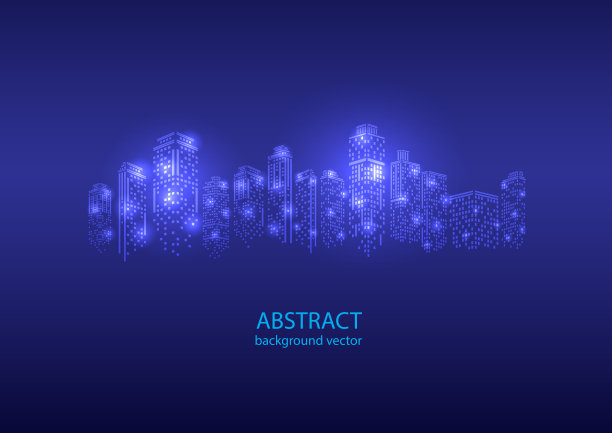 ABSTRACT
background vector